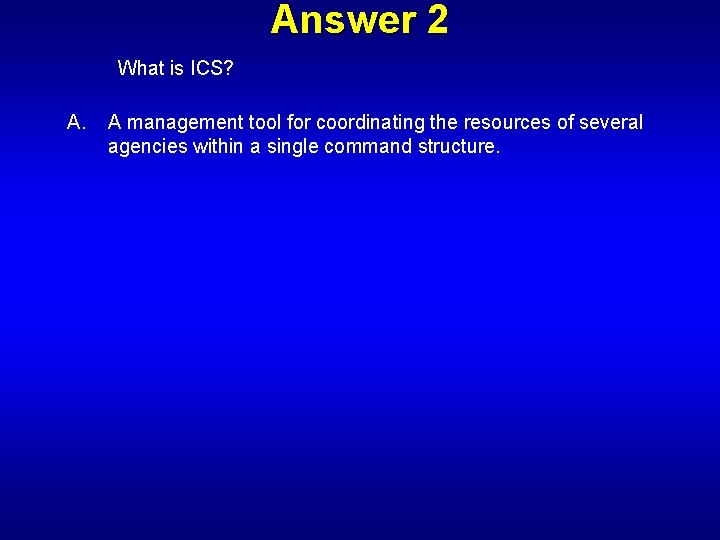 Answer 2

What is ICS?

A. A management tool for coordinating the resources of several agencies within a single command structure.